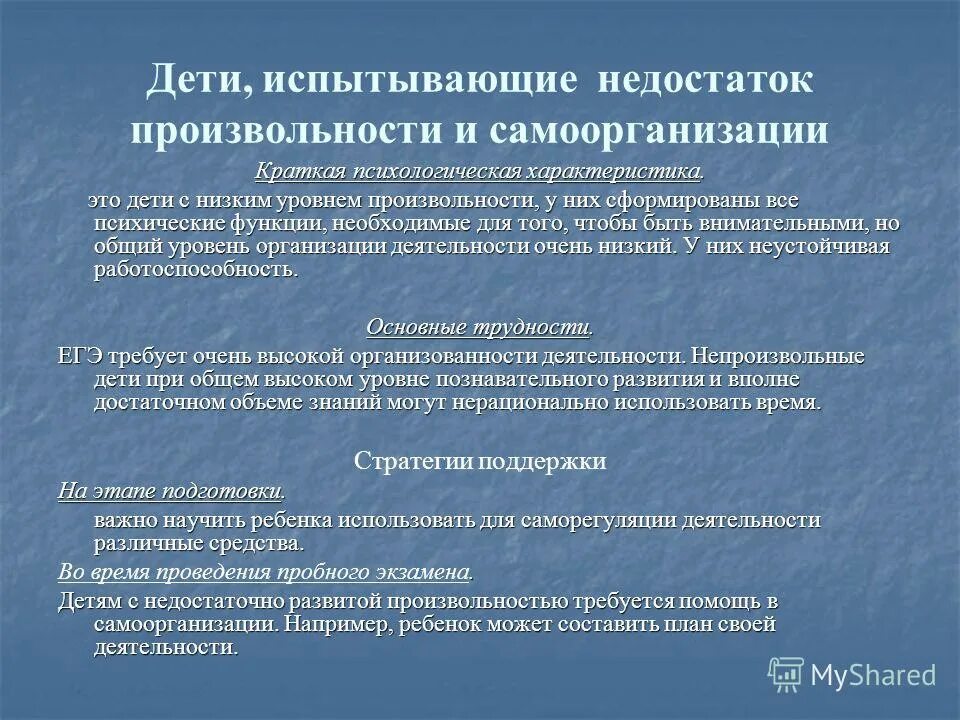 Дети, испытывающие недостаток произвольности и самоорганизации

Краткая психологическая характеристика.

это дети с низким уровнем произвольности, у них сформированы все психические функции, необходимые для того, чтобы быть внимательными, но общий уровень организации деятельности очень низкий. У них неустойчивая работоспособность.

Основные трудности.

ЕГЭ требует очень высокой организованности деятельности. Непроизвольные дети при общем высоком уровне познавательного развития и вполне достаточном объеме знаний могут нерационально использовать время.

Стратегии поддержки

На этапе подготовки.

важно научить ребенка использовать для саморегуляции деятельности различные средства.

Во время проведения пробного экзамена.

Детям с недостаточно развитой произвольностью требуется помощь в самоорганизации. Например, ребенок может составить план своей деятельности.

MyShared